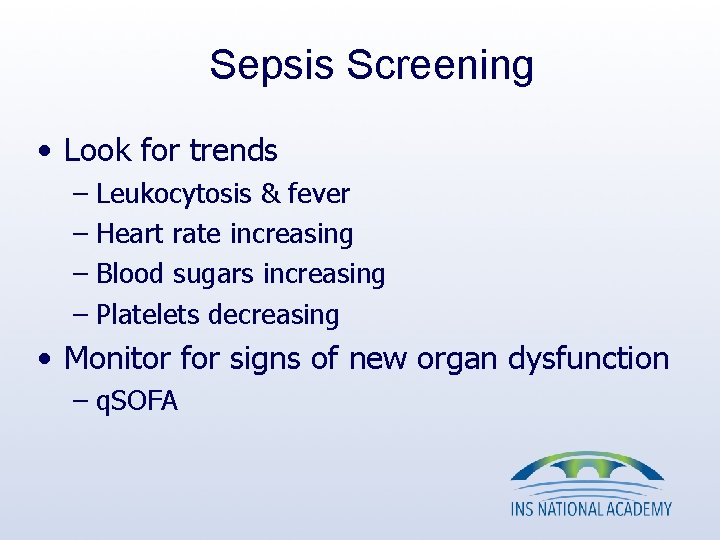 Sepsis Screening

• Look for trends
– Leukocytosis & fever
– Heart rate increasing
– Blood sugars increasing
– Platelets decreasing
• Monitor for signs of new organ dysfunction
– qSOFA

INS NATIONAL ACADEMY